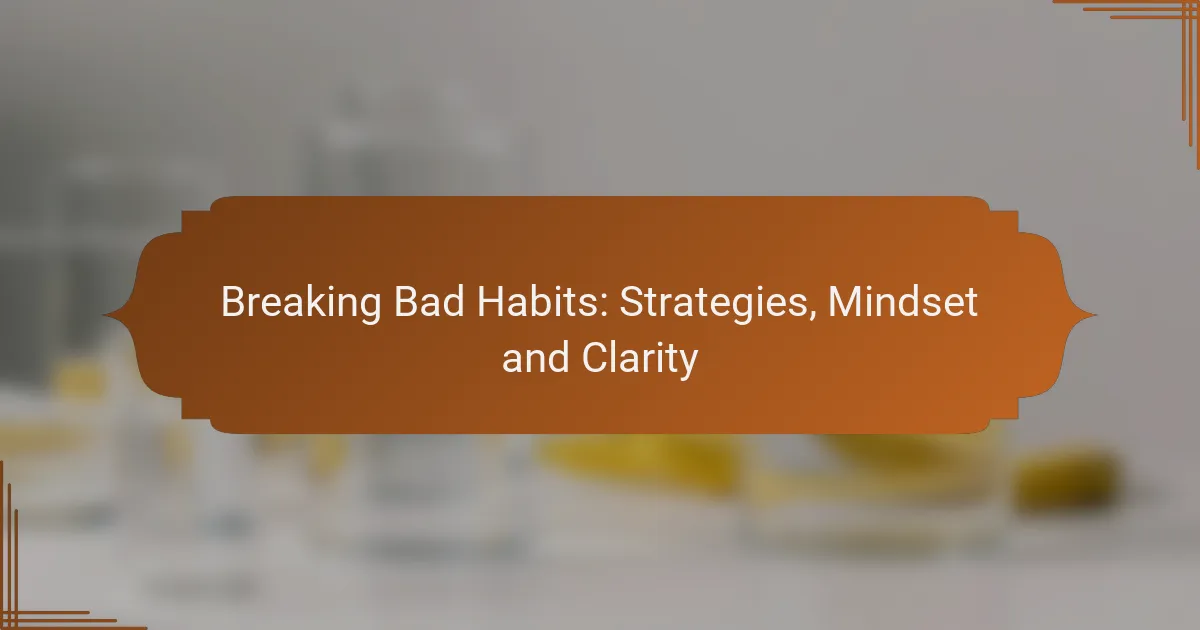 Breaking Bad Habits: Strategies, Mindset and Clarity